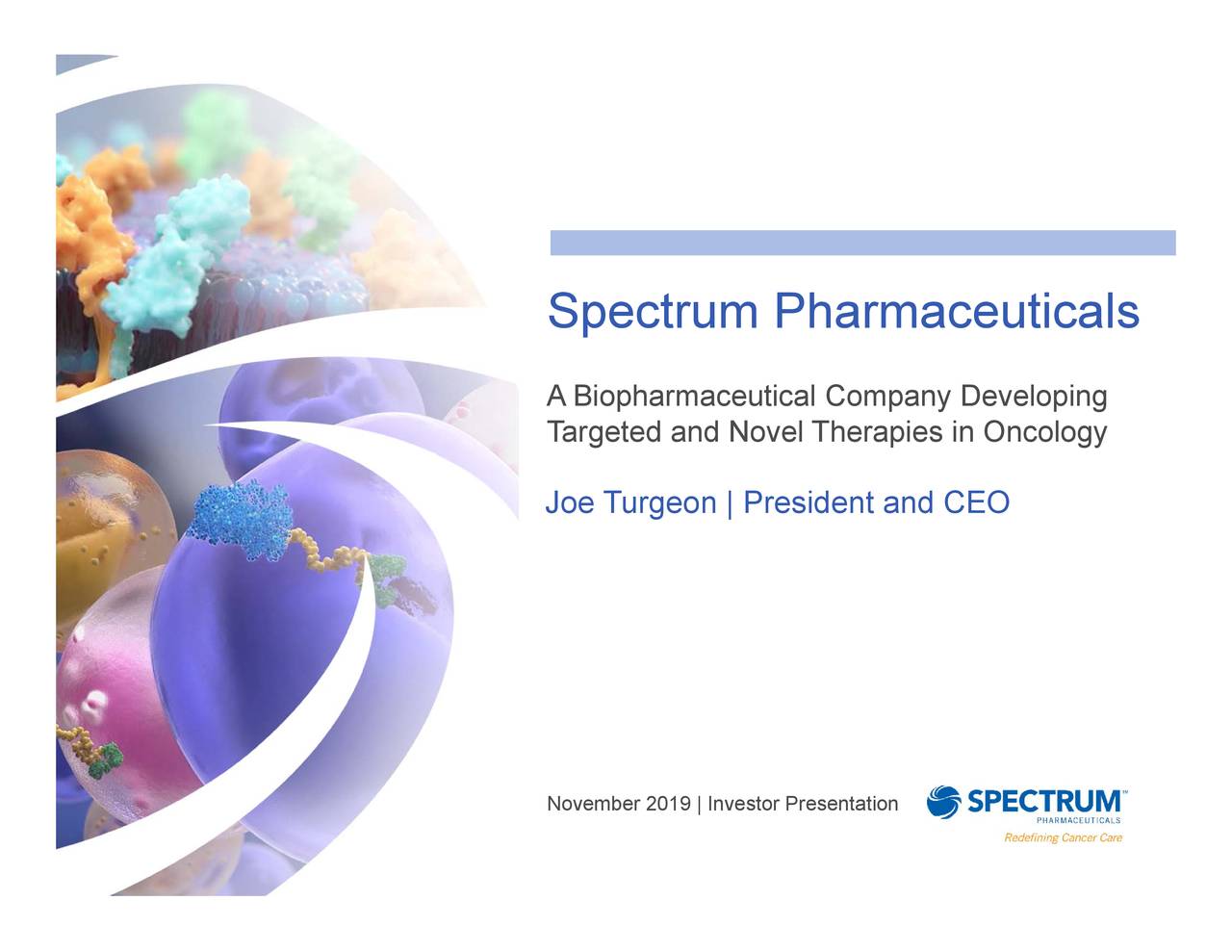 Spectrum Pharmaceuticals

A Biopharmaceutical Company Developing Targeted and Novel Therapies in Oncology

Joe Turgeon | President and CEO

November 2019 | Investor Presentation

SPECTRUM™
PHARMACEUTICALS
Redefining Cancer Care